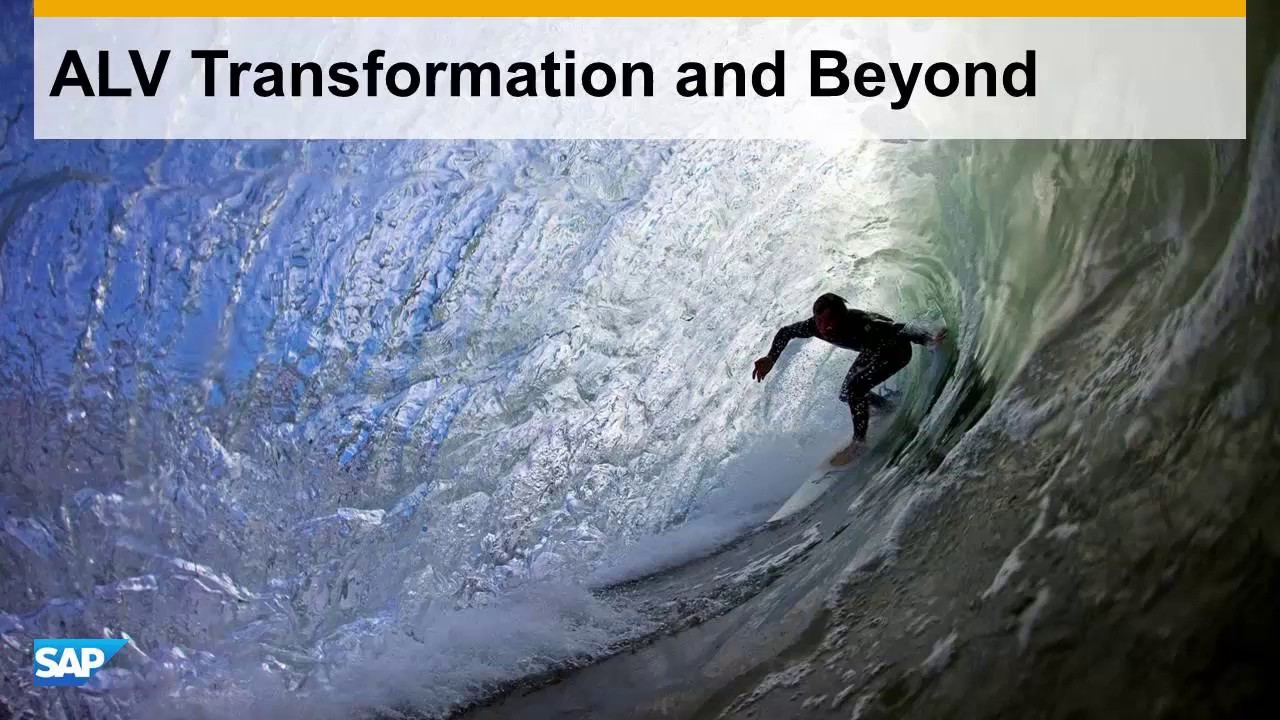 ALV Transformation and Beyond

SAP